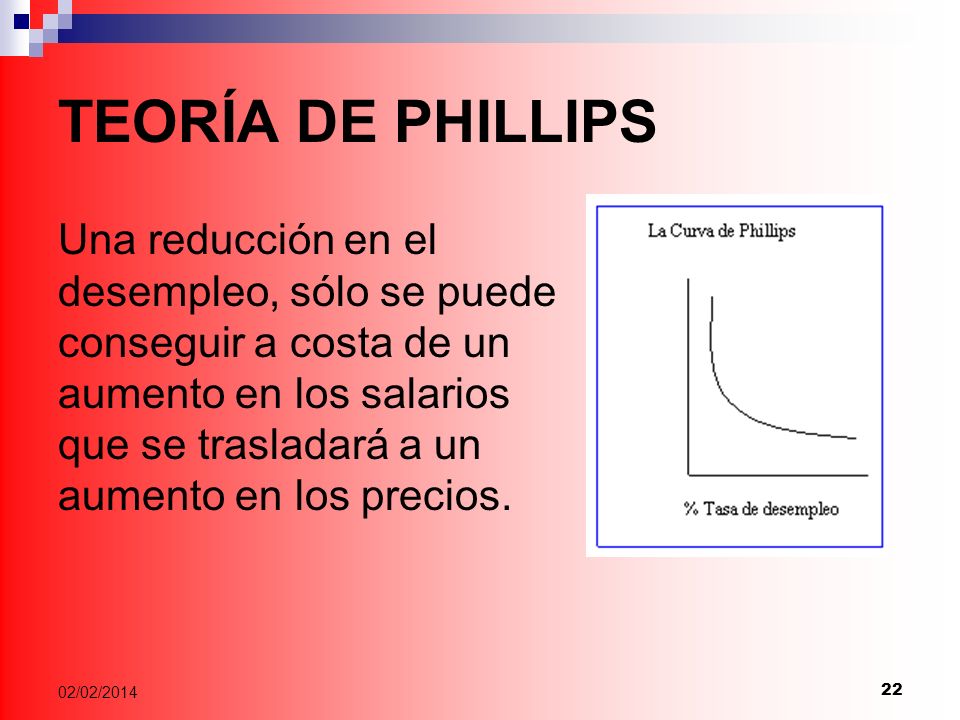 TEORÍA DE PHILLIPS

Una reducción en el desempleo, sólo se puede conseguir a costa de un aumento en los salarios que se trasladará a un aumento en los precios.

La Curva de Phillips

% Tasa de desempleo

02/02/2014

22